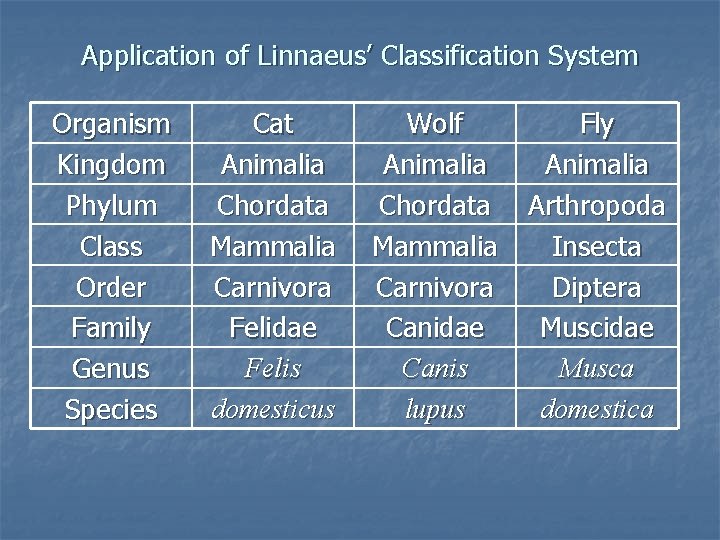 Application of Linnaeus' Classification System

| Organism | Cat | Wolf | Fly |
|---|---|---|---|
| Kingdom | Animalia | Animalia | Animalia |
| Phylum | Chordata | Chordata | Arthropoda |
| Class | Mammalia | Mammalia | Insecta |
| Order | Carnivora | Carnivora | Diptera |
| Family | Felidae | Canidae | Muscidae |
| Genus | Felis | Canis | Musca |
| Species | domesticus | lupus | domestica |